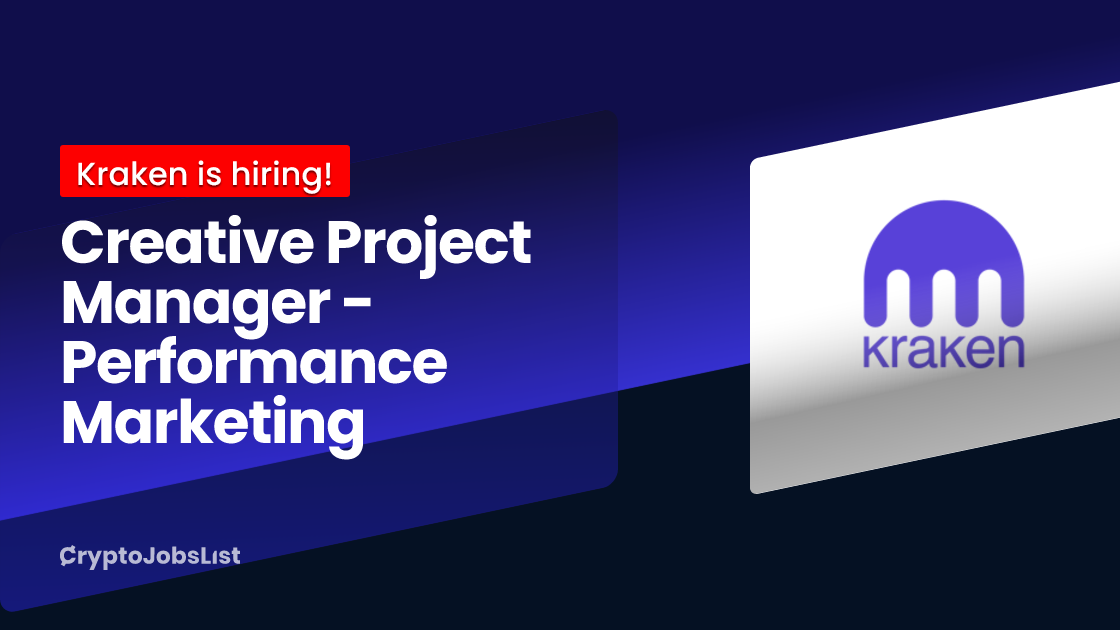 Kraken is hiring!

Creative Project Manager - Performance Marketing

kraken

CryptoJobsList